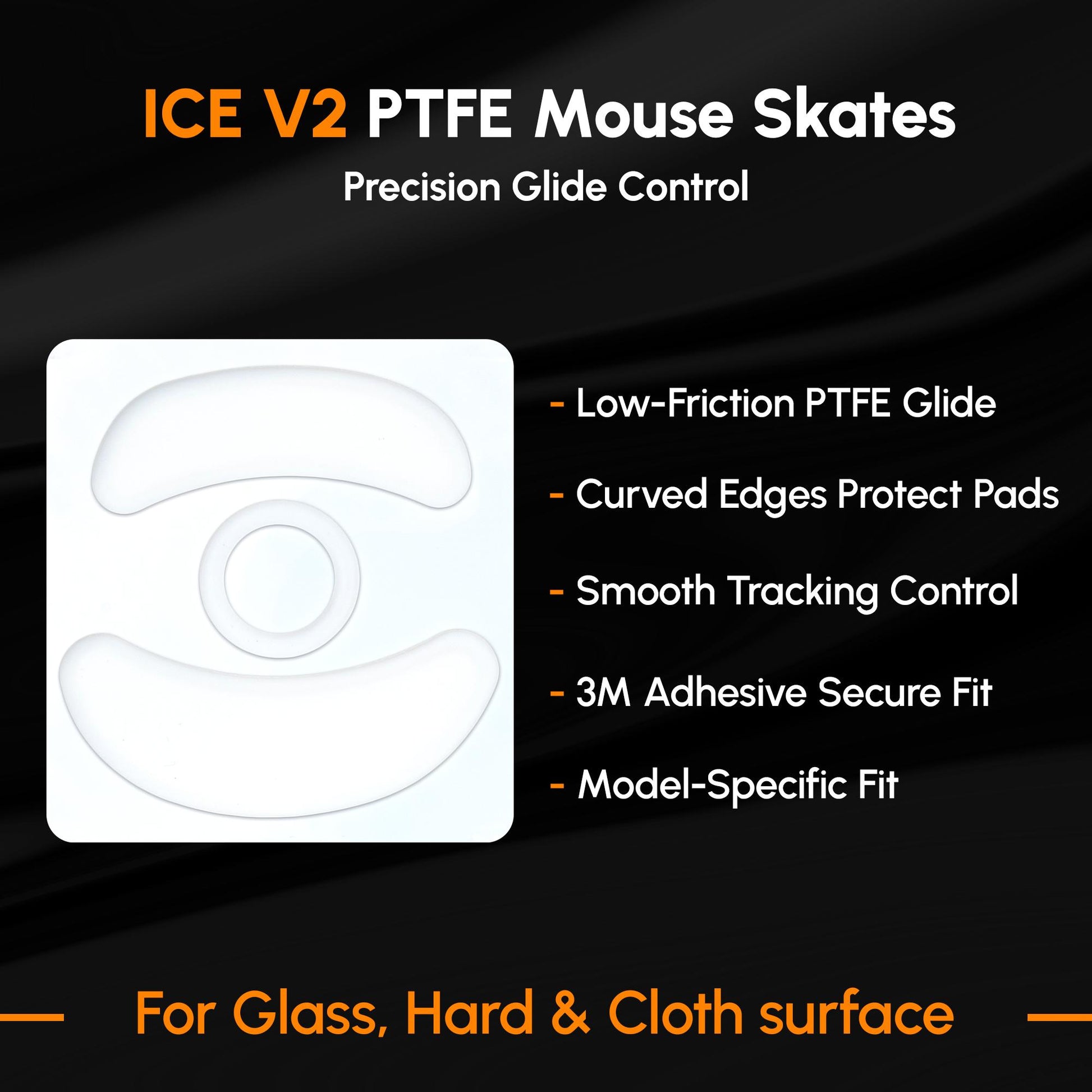 ICE V2 PTFE Mouse Skates

Precision Glide Control

- Low-Friction PTFE Glide

- Curved Edges Protect Pads

- Smooth Tracking Control

- 3M Adhesive Secure Fit

- Model-Specific Fit

For Glass, Hard & Cloth surface